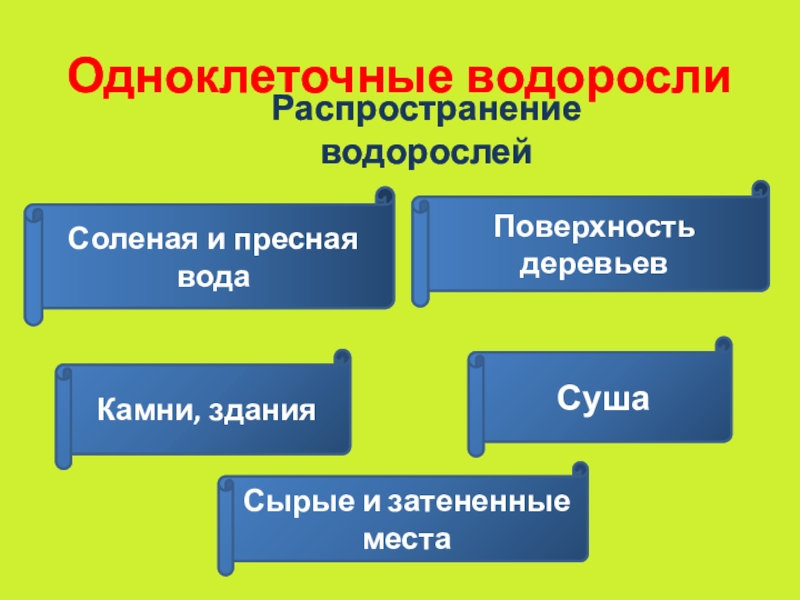 Одноклеточные водоросли

Распространение водорослей

Соленая и пресная вода

Поверхность деревьев

Камни, здания

Суша

Сырые и затененные места